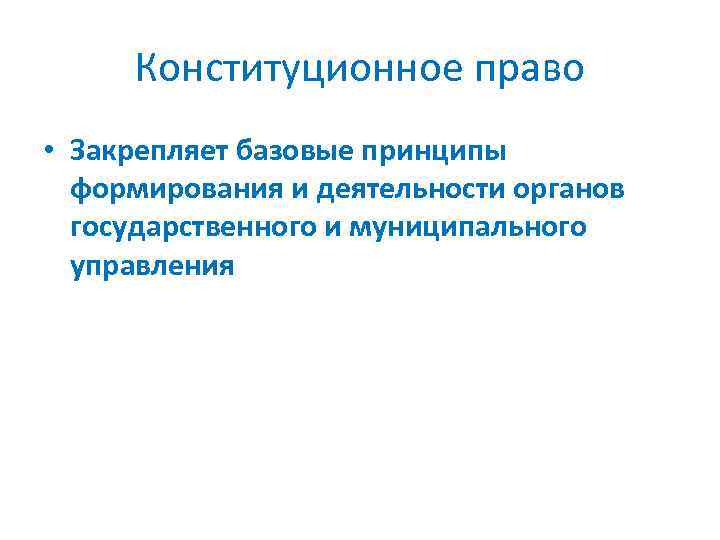 Конституционное право

• Закрепляет базовые принципы формирования и деятельности органов государственного и муниципального управления